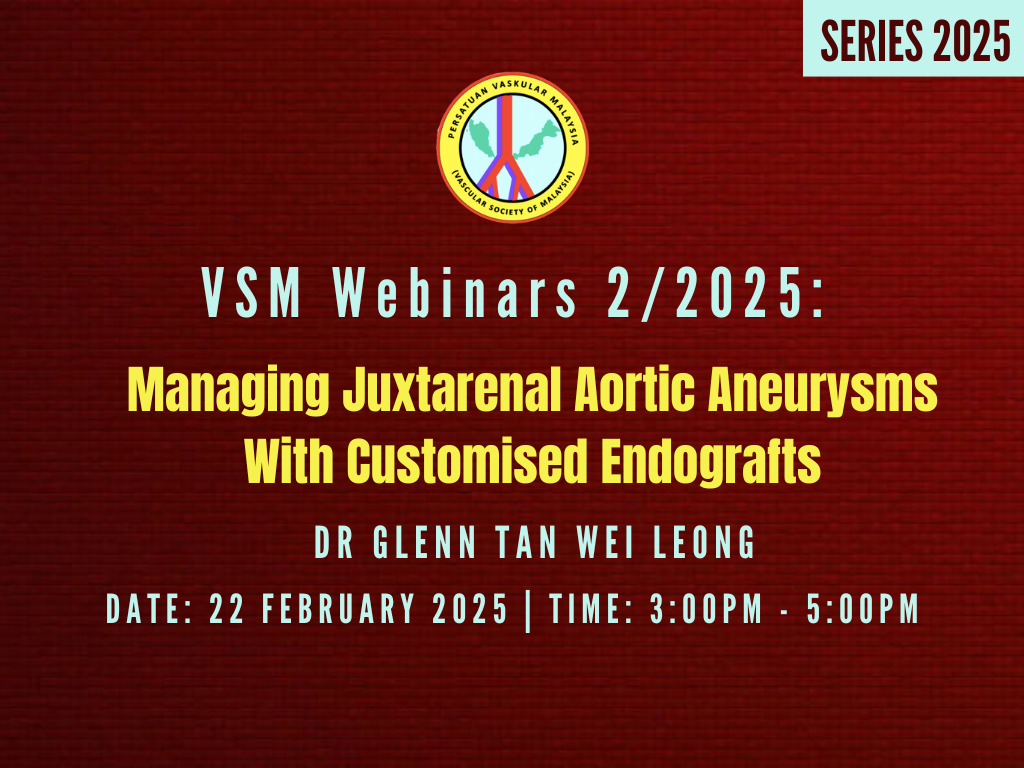 SERIES 2025

PERSATUAN VASKULAR MALAYSIA
(VASCULAR SOCIETY OF MALAYSIA)

VSM Webinars 2/2025:

Managing Juxtarenal Aortic Aneurysms With Customised Endografts

DR GLENN TAN WEI LEONG

DATE: 22 FEBRUARY 2025 | TIME: 3:00PM - 5:00PM